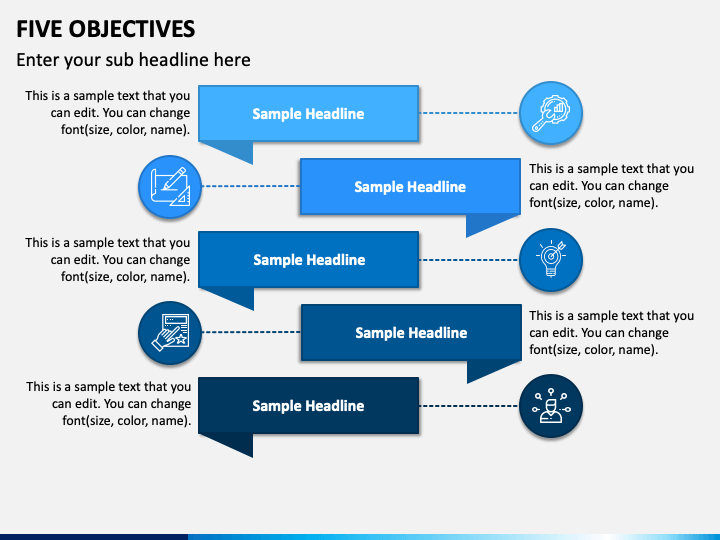 FIVE OBJECTIVES

Enter your sub headline here

This is a sample text that you can edit. You can change font(size, color, name).

Sample Headline

Sample Headline

This is a sample text that you can edit. You can change font(size, color, name).

This is a sample text that you can edit. You can change font(size, color, name).

Sample Headline

Sample Headline

This is a sample text that you can edit. You can change font(size, color, name).

This is a sample text that you can edit. You can change font(size, color, name).

Sample Headline